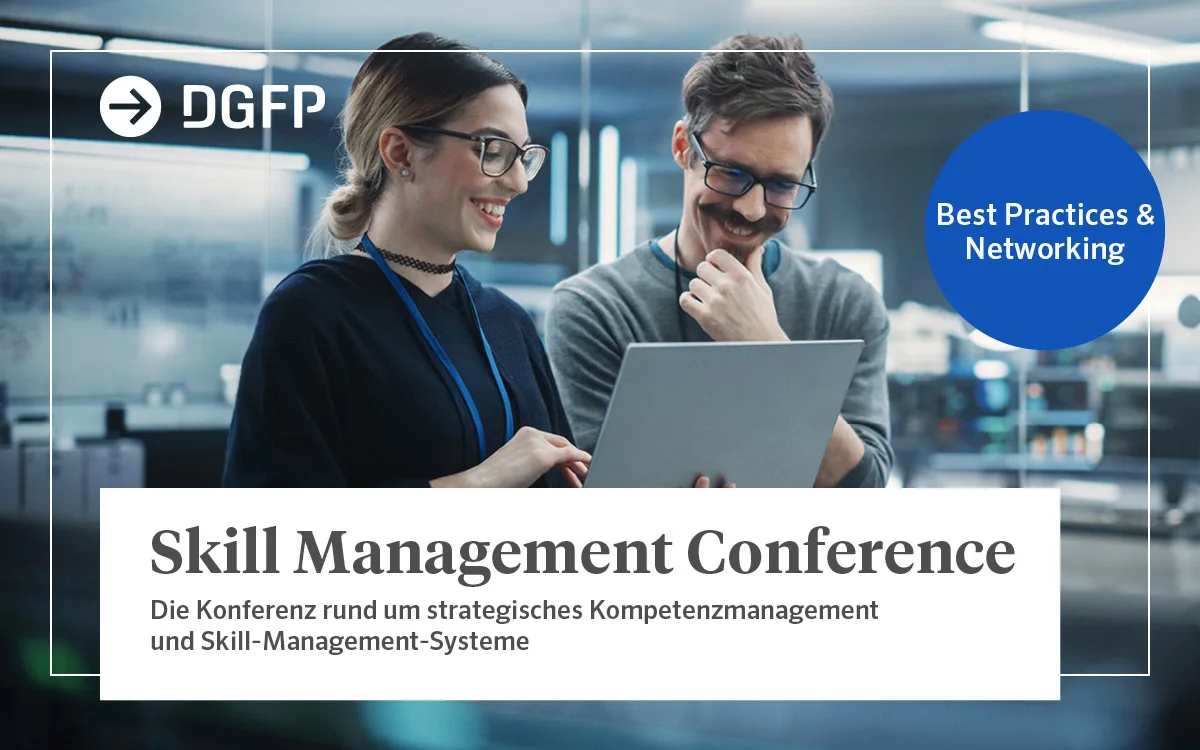 DGFP

Best Practices & Networking

Skill Management Conference

Die Konferenz rund um strategisches Kompetenzmanagement und Skill-Management-Systeme